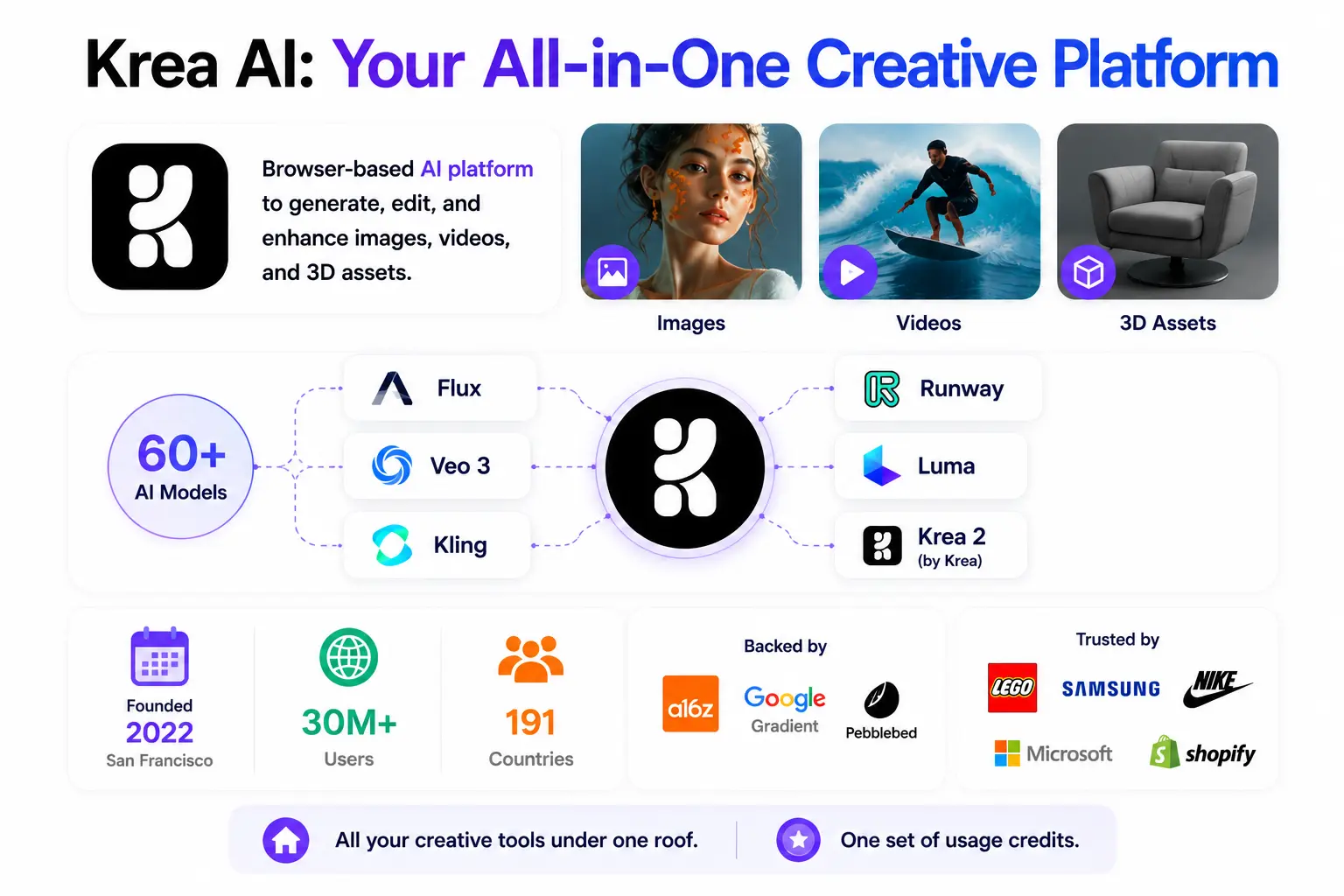 Krea AI: Your All-in-One Creative Platform

Browser-based AI platform to generate, edit, and enhance images, videos, and 3D assets.

Images

Videos

3D Assets

60+
AI Models

Flux

Veo 3

Kling

Runway

Luma

Krea 2
(by Krea)

Founded
2022
San Francisco

30M+
Users

191
Countries

Backed by

a16z

Google
Gradient

Pebblebed

Trusted by

LEGO

SAMSUNG

NIKE

Microsoft

shopify

All your creative tools under one roof.

One set of usage credits.